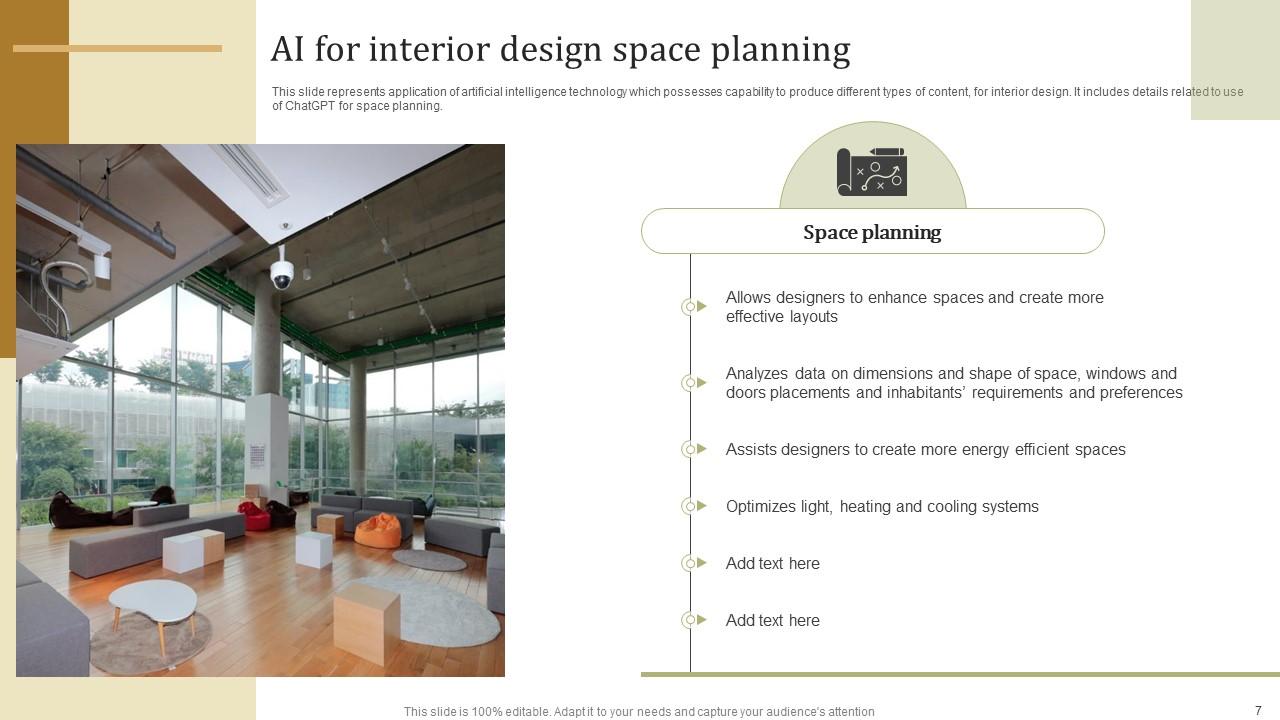 AI for interior design space planning

This slide represents application of artificial intelligence technology which possesses capability to produce different types of content, for interior design. It includes details related to use of ChatGPT for space planning.

Space planning

Allows designers to enhance spaces and create more effective layouts

Analyzes data on dimensions and shape of space, windows and doors placements and inhabitants' requirements and preferences

Assists designers to create more energy efficient spaces

Optimizes light, heating and cooling systems

Add text here

Add text here

This slide is 100% editable. Adapt it to your needs and capture your audience's attention

7